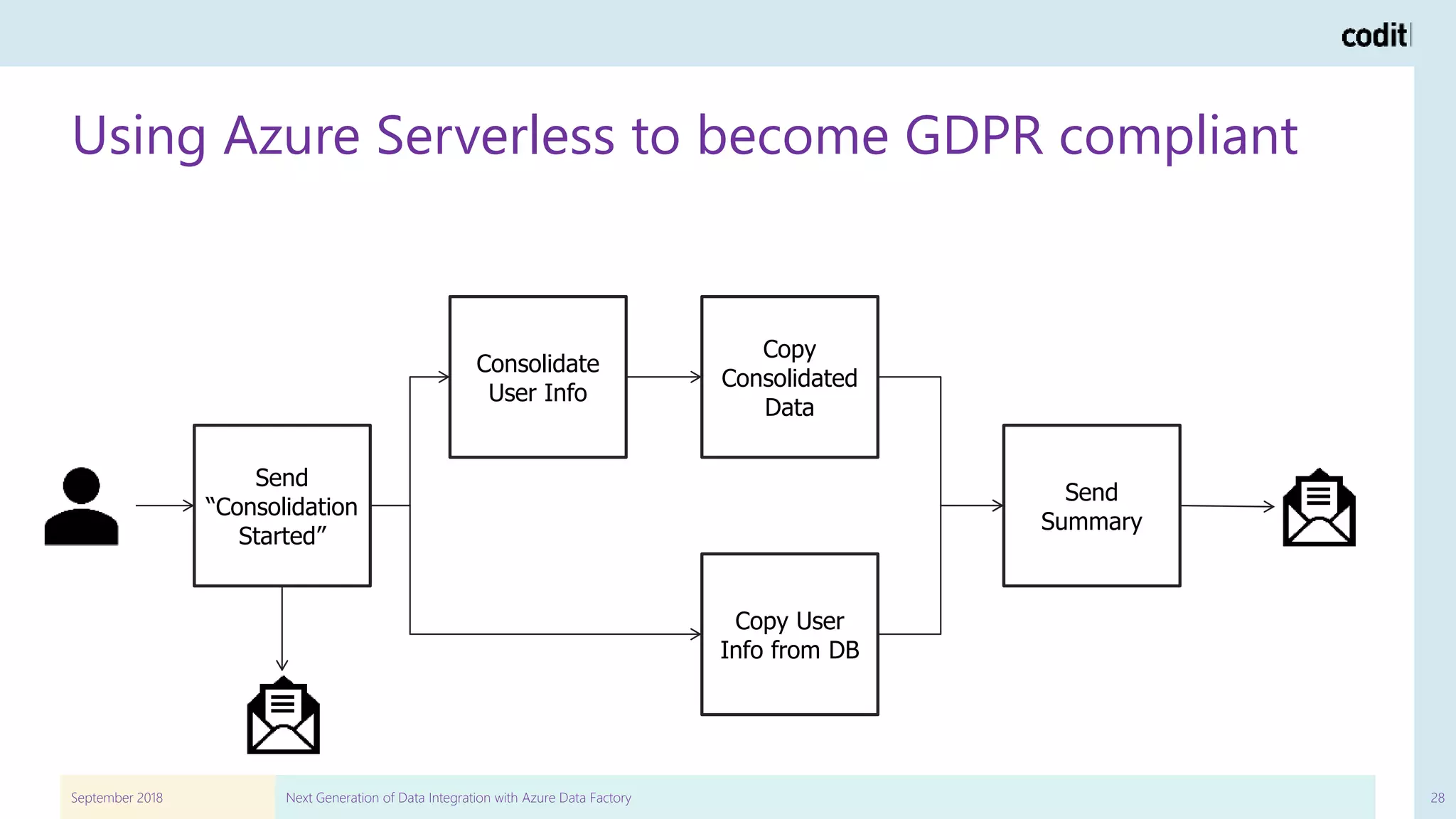 codit

Using Azure Serverless to become GDPR compliant

Send "Consolidation Started"

Consolidate User Info

Copy Consolidated Data

Copy User Info from DB

Send Summary

September 2018

Next Generation of Data Integration with Azure Data Factory

28